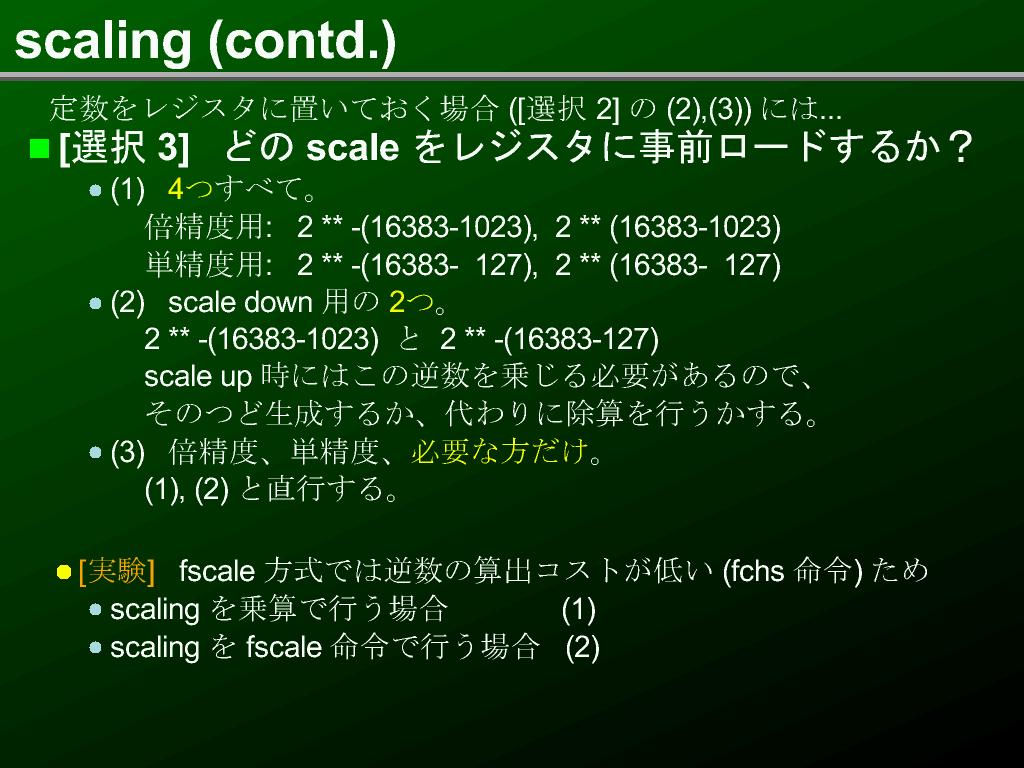 scaling (contd.)

定数をレジスタに置いておく場合 ([選択 2] の (2),(3)) には...

[選択 3]　どの scale をレジスタに事前ロードするか？

(1)　4つすべて。
倍精度用:　2 ** -(16383-1023),　2 ** (16383-1023)
単精度用:　2 ** -(16383-　127),　2 ** (16383-　127)

(2)　scale down 用の 2つ。
2 ** -(16383-1023)　と　2 ** -(16383-127)
scale up 時にはこの逆数を乗じる必要があるので、
そのつど生成するか、代わりに除算を行うかする。

(3)　倍精度、単精度、必要な方だけ。
(1), (2) と直行する。

[実験]　fscale 方式では逆数の算出コストが低い (fchs 命令) ため

scaling を乗算で行う場合　　(1)

scaling を fscale 命令で行う場合　(2)